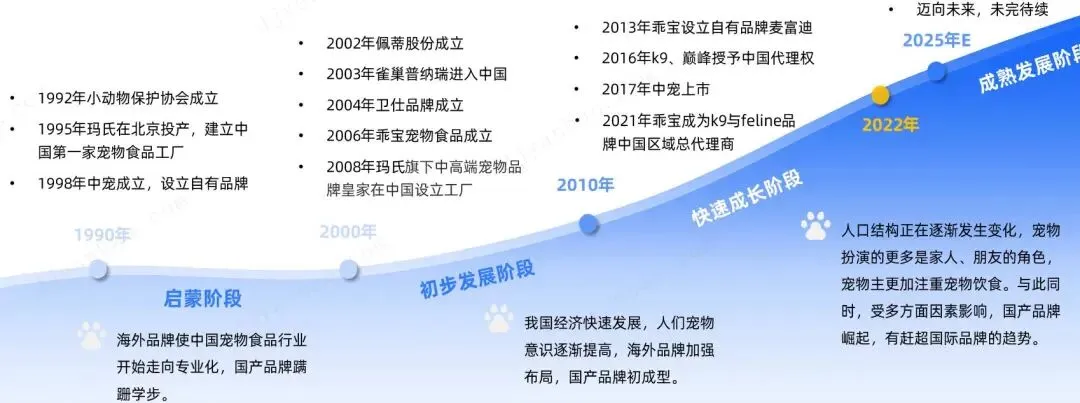 • 1992年小动物保护协会成立
• 1995年玛氏在北京投产，建立中国第一家宠物食品工厂
• 1998年中宠成立，设立自有品牌

1990年

启蒙阶段

海外品牌使中国宠物食品行业开始走向专业化，国产品牌蹒跚学步。

• 2002年佩蒂股份成立
• 2003年雀巢普纳瑞进入中国
• 2004年卫仕品牌成立
• 2006年乖宝宠物食品成立
• 2008年玛氏旗下中高端宠物品牌皇家在中国设立工厂

2000年

初步发展阶段

我国经济快速发展，人们宠物意识逐渐提高，海外品牌加强布局，国产品牌初成型。

• 2013年乖宝设立自有品牌麦富迪
• 2016年k9、巅峰授予中国代理权
• 2017年中宠上市
• 2021年乖宝成为k9与feline品牌中国区域总代理商

2010年

快速成长阶段

人口结构正在逐渐发生变化，宠物扮演的更多是家人、朋友的角色，宠物主更加注重宠物饮食。与此同时，受多方面因素影响，国产品牌崛起，有赶超国际品牌的趋势。

• 迈向未来，未完待续

2025年E

2022年

成熟发展阶段